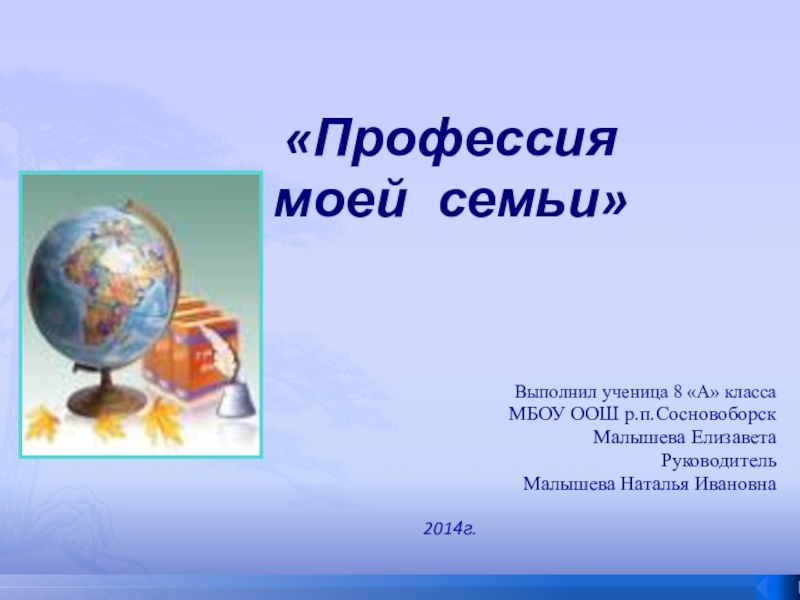 «Профессия моей семьи»

Выполнил ученица 8 «А» класса
МБОУ ООШ р.п.Сосновоборск
Малышева Елизавета
Руководитель
Малышева Наталья Ивановна

2014г.